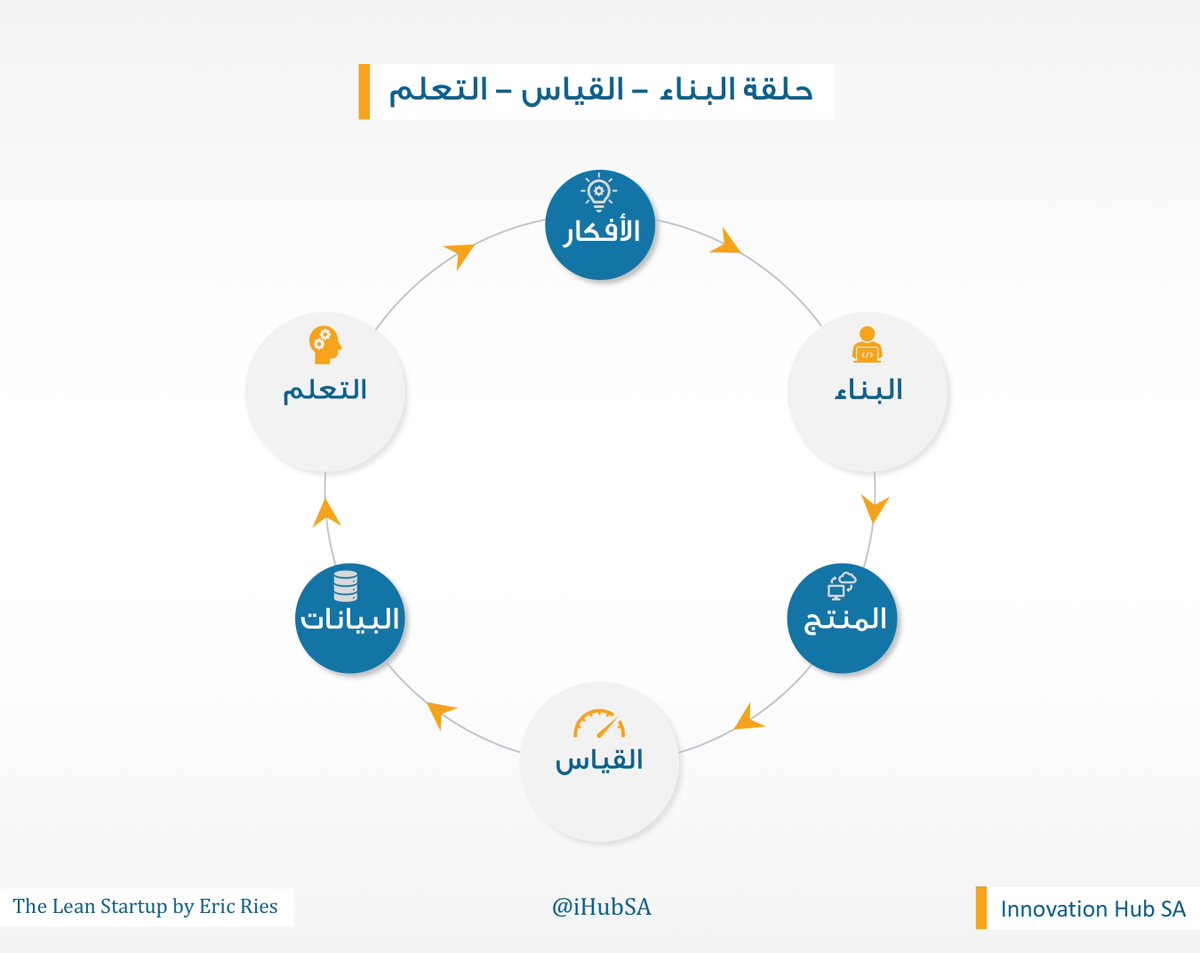 حلقة البناء – القياس – التعلم

الأفكار

البناء

المنتج

القياس

البيانات

التعلم

The Lean Startup by Eric Ries

@iHubSA

Innovation Hub SA